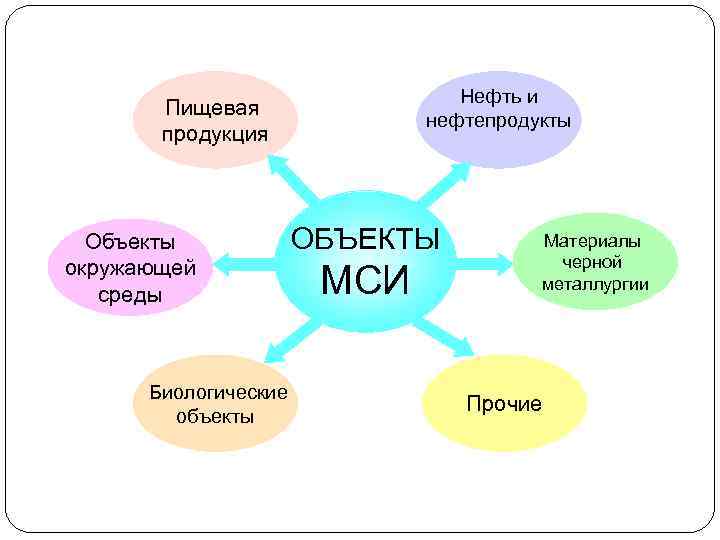 Пищевая продукция

Нефть и нефтепродукты

Объекты окружающей среды

ОБЪЕКТЫ МСИ

Материалы черной металлургии

Биологические объекты

Прочие